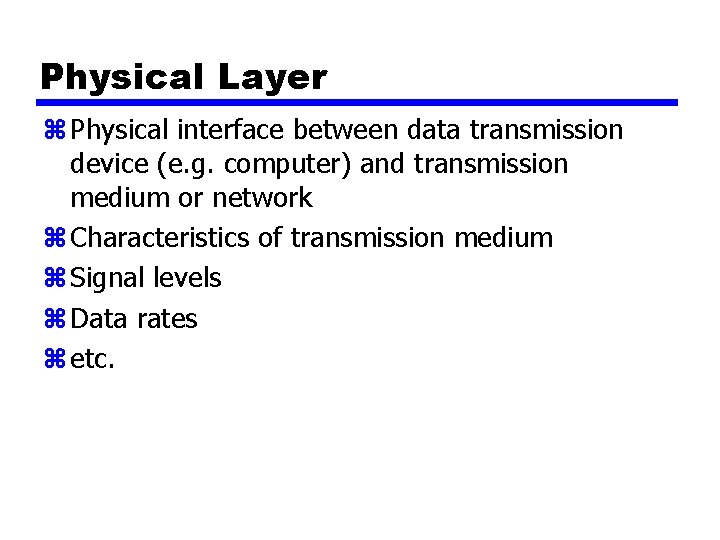 Physical Layer

⌘ Physical interface between data transmission device (e.g. computer) and transmission medium or network

⌘ Characteristics of transmission medium

⌘ Signal levels

⌘ Data rates

⌘ etc.